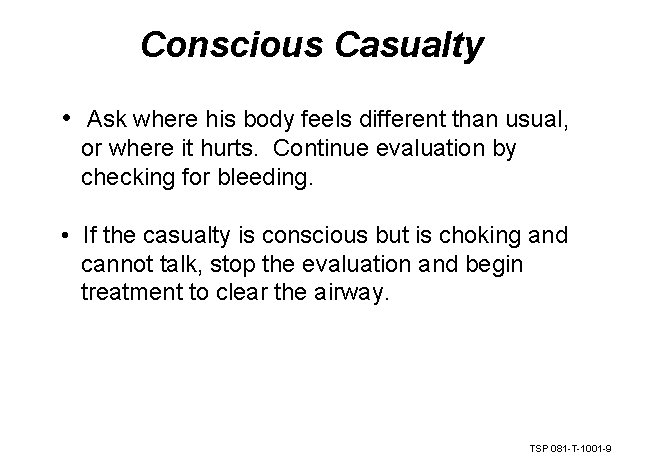 Conscious Casualty

• Ask where his body feels different than usual, or where it hurts. Continue evaluation by checking for bleeding.

• If the casualty is conscious but is choking and cannot talk, stop the evaluation and begin treatment to clear the airway.

TSP 081-T-1001-9